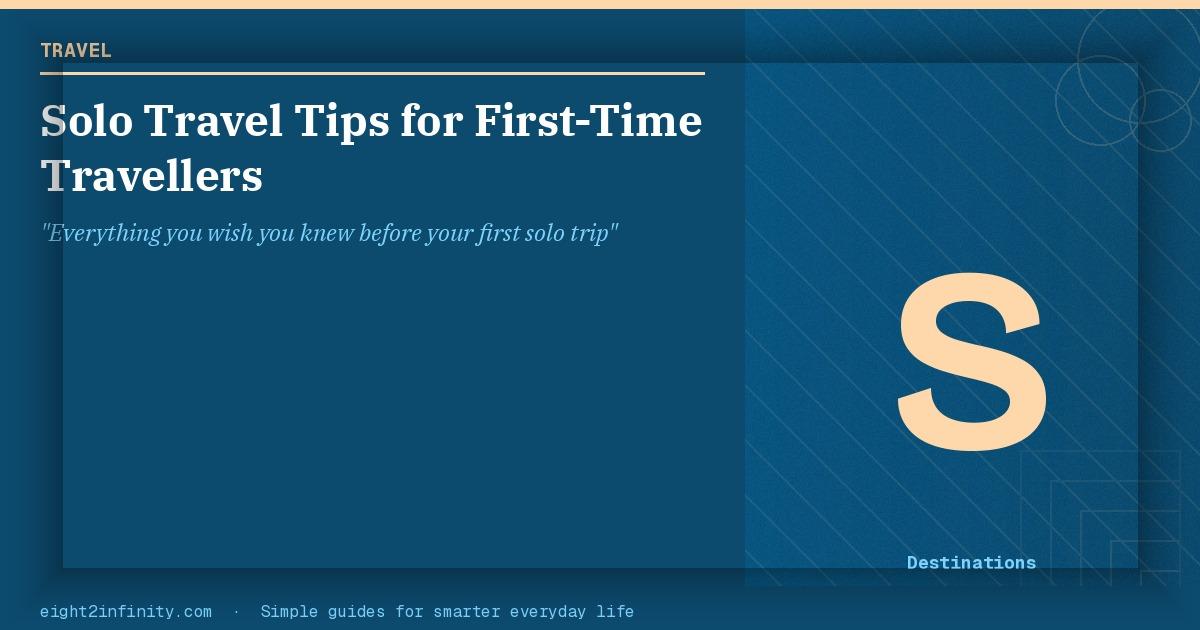 TRAVEL

Solo Travel Tips for First-Time Travellers

"Everything you wish you knew before your first solo trip"

S

Destinations

eight2infinity.com · Simple guides for smarter everyday life